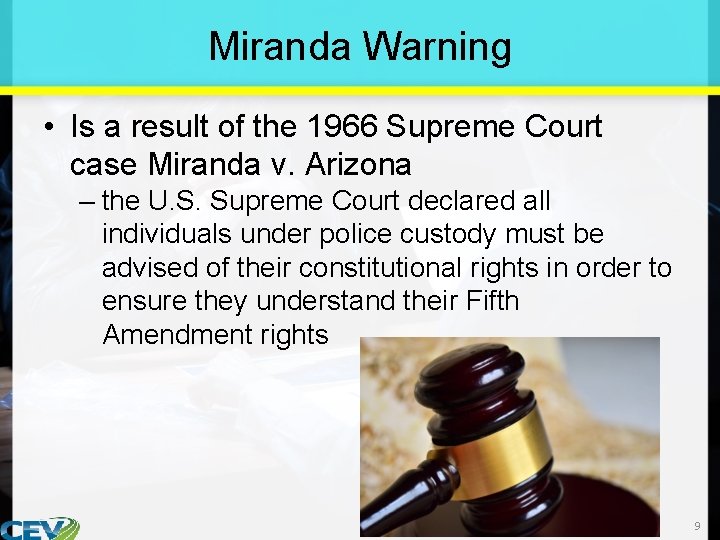 Miranda Warning

• Is a result of the 1966 Supreme Court case Miranda v. Arizona

– the U.S. Supreme Court declared all individuals under police custody must be advised of their constitutional rights in order to ensure they understand their Fifth Amendment rights

CEV

9